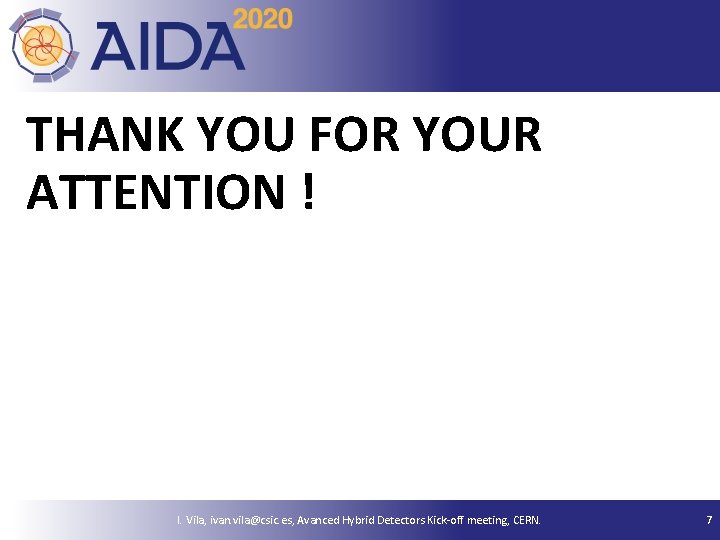 AIDA 2020

THANK YOU FOR YOUR ATTENTION !

I. Vila, ivan.vila@csic.es, Avanced Hybrid Detectors Kick-off meeting, CERN.

7